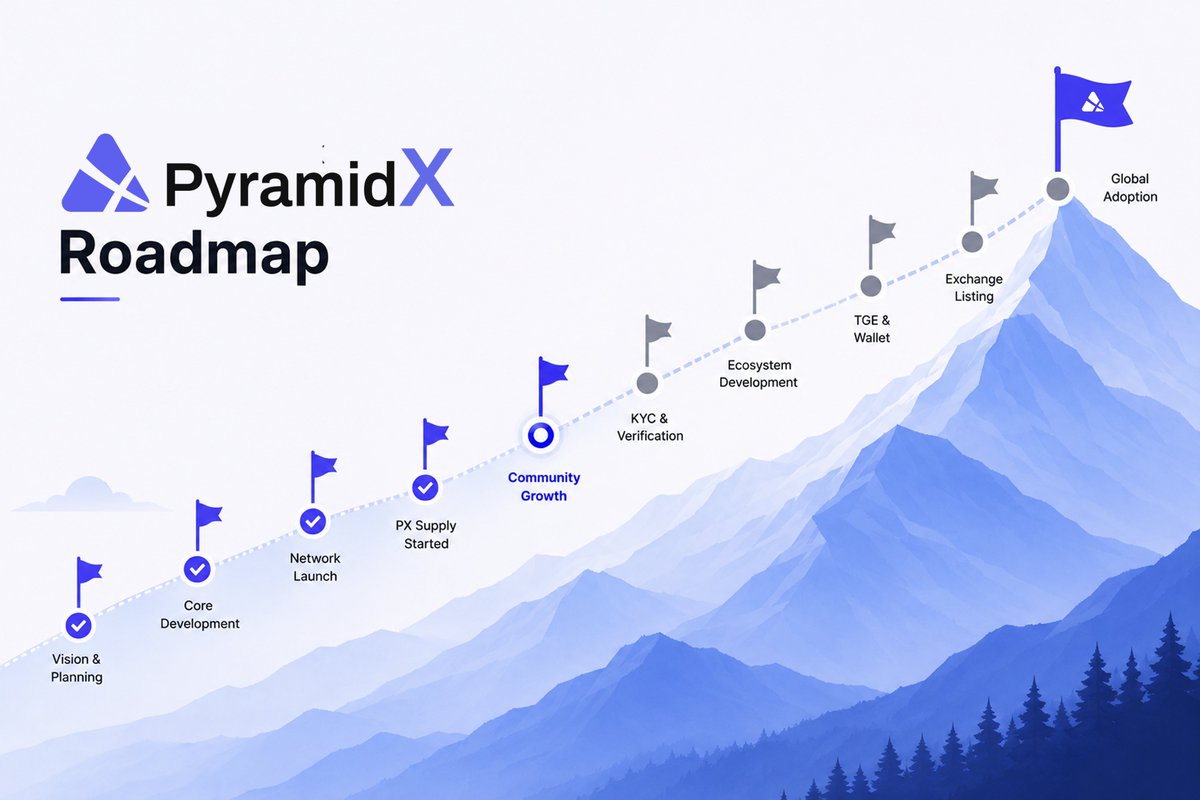 PyramidX
Roadmap

Vision & Planning

Core Development

Network Launch

PX Supply Started

Community Growth

KYC & Verification

Ecosystem Development

TGE & Wallet

Exchange Listing

Global Adoption